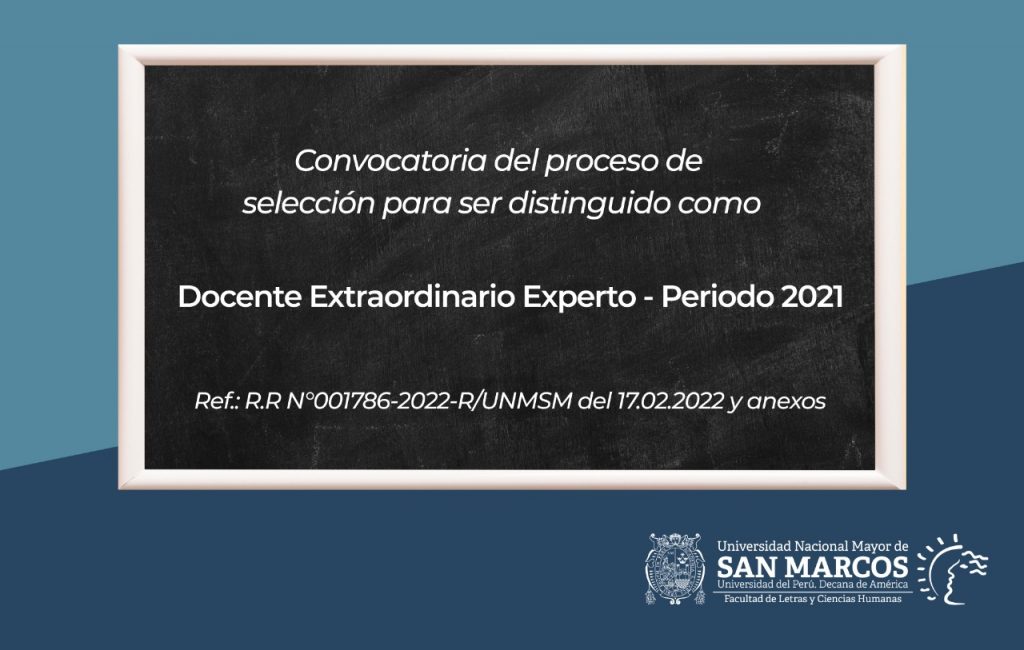 Convocatoria del proceso de selección para ser distinguido como

Docente Extraordinario Experto - Periodo 2021

Ref.: R.R N°001786-2022-R/UNMSM del 17.02.2022 y anexos

Universidad Nacional Mayor de
SAN MARCOS
Universidad del Perú. Decana de América
Facultad de Letras y Ciencias Humanas